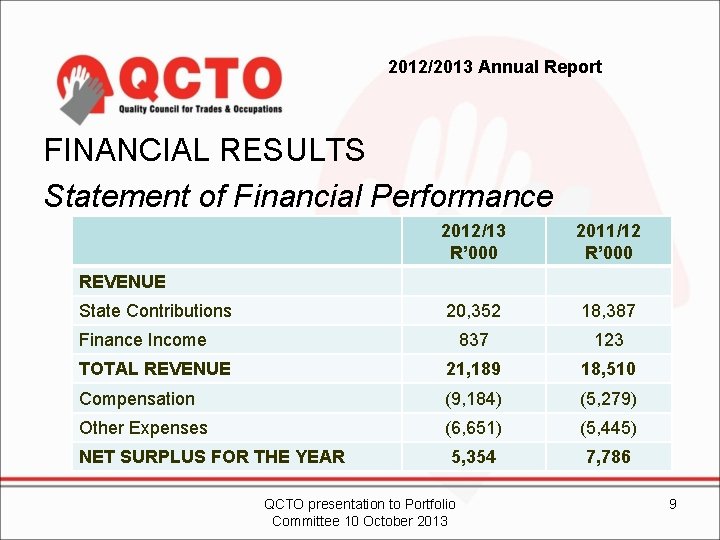 QCTO
Quality Council for Trades & Occupations

2012/2013 Annual Report

FINANCIAL RESULTS

Statement of Financial Performance

| | 2012/13 R'000 | 2011/12 R'000 |
|---|---|---|
| REVENUE | | |
| State Contributions | 20,352 | 18,387 |
| Finance Income | 837 | 123 |
| TOTAL REVENUE | 21,189 | 18,510 |
| Compensation | (9,184) | (5,279) |
| Other Expenses | (6,651) | (5,445) |
| NET SURPLUS FOR THE YEAR | 5,354 | 7,786 |

QCTO presentation to Portfolio Committee 10 October 2013

9